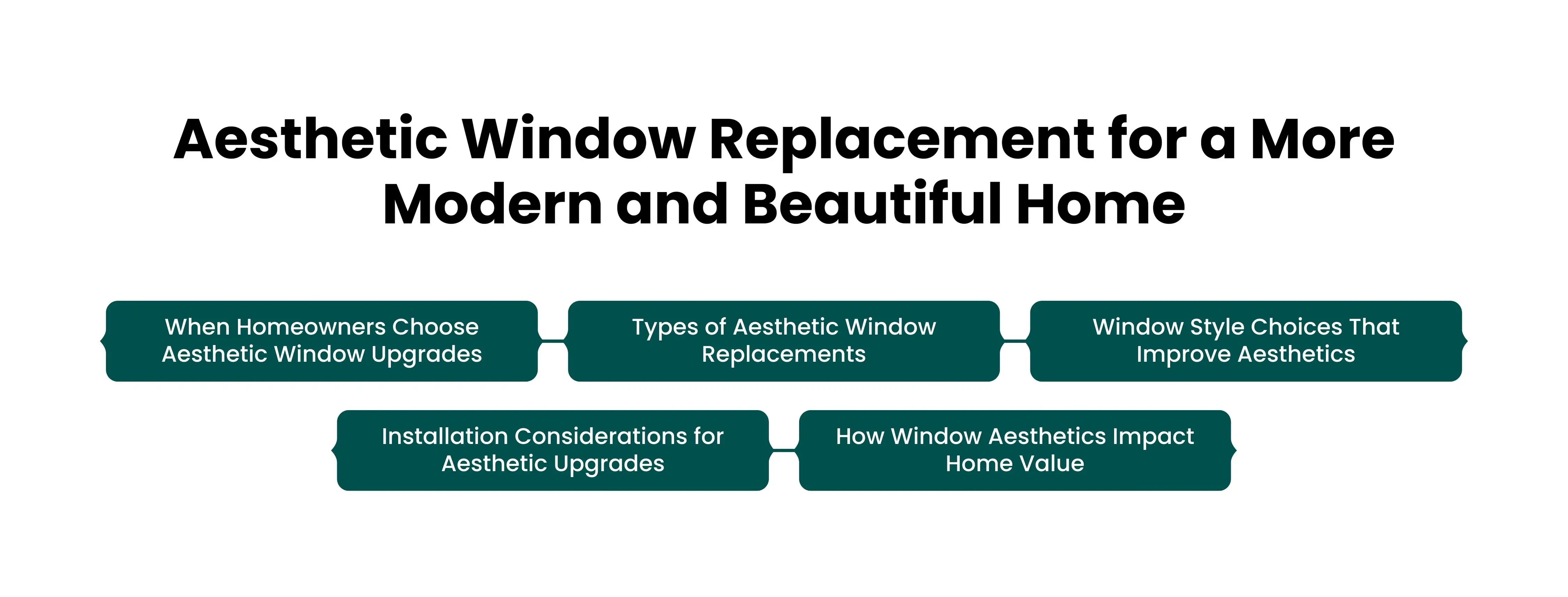 Aesthetic Window Replacement for a More Modern and Beautiful Home

When Homeowners Choose Aesthetic Window Upgrades

Types of Aesthetic Window Replacements

Window Style Choices That Improve Aesthetics

Installation Considerations for Aesthetic Upgrades

How Window Aesthetics Impact Home Value